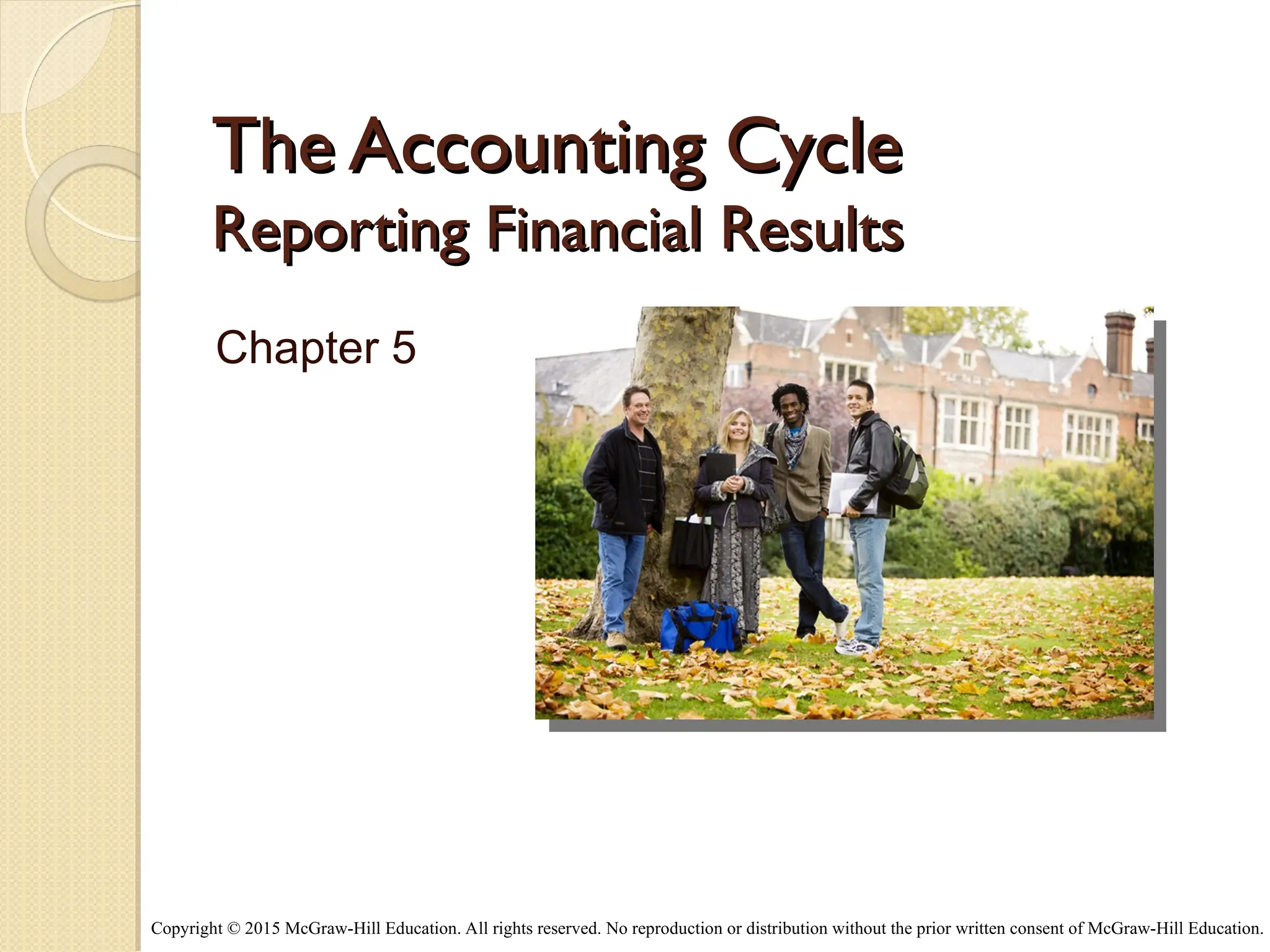 The Accounting Cycle
Reporting Financial Results

Chapter 5

Copyright © 2015 McGraw-Hill Education. All rights reserved. No reproduction or distribution without the prior written consent of McGraw-Hill Education.